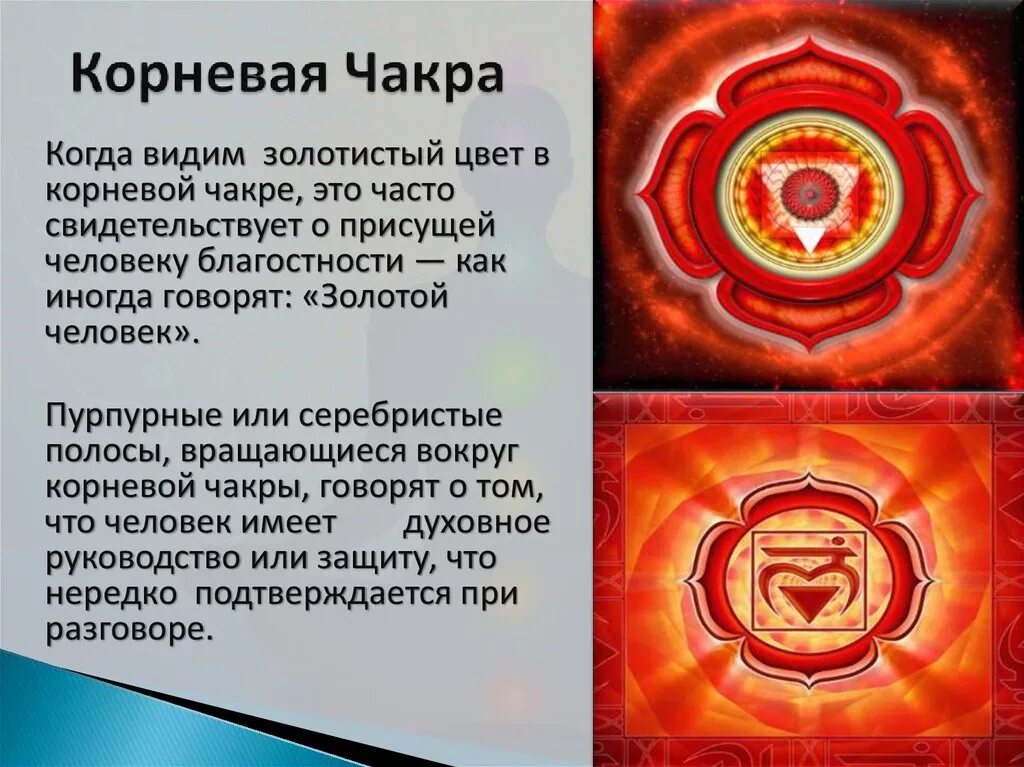 Корневая Чакра

Когда видим золотистый цвет в корневой чакре, это часто свидетельствует о присущей человеку благостности — как иногда говорят: «Золотой человек».

Пурпурные или серебристые полосы, вращающиеся вокруг корневой чакры, говорят о том, что человек имеет духовное руководство или защиту, что нередко подтверждается при разговоре.